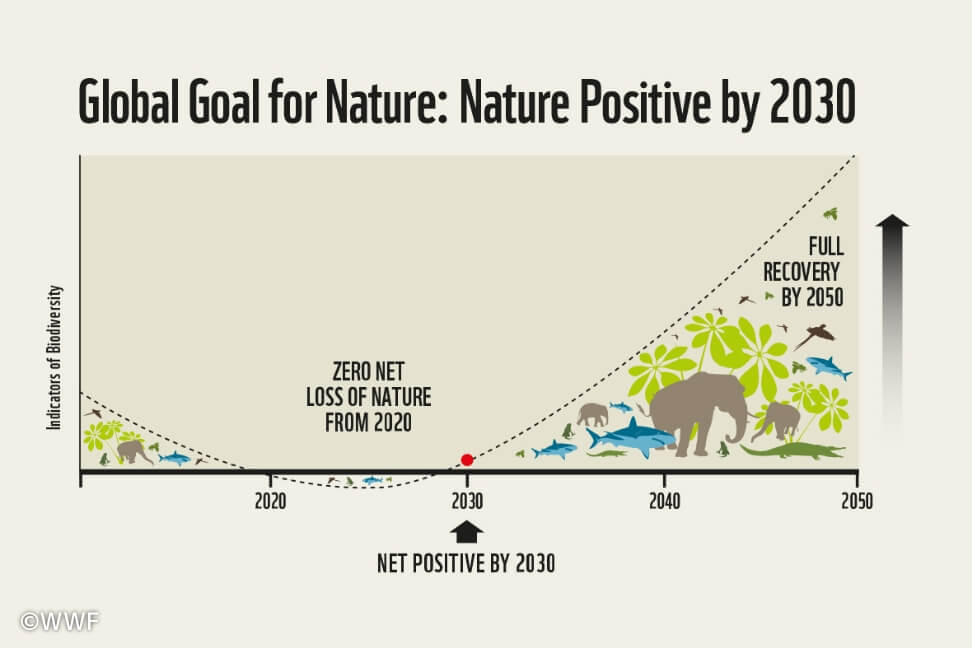 Global Goal for Nature: Nature Positive by 2030

Indicators of Biodiversity

ZERO NET LOSS OF NATURE FROM 2020

FULL RECOVERY BY 2050

2020

2030

2040

2050

NET POSITIVE BY 2030

©WWF